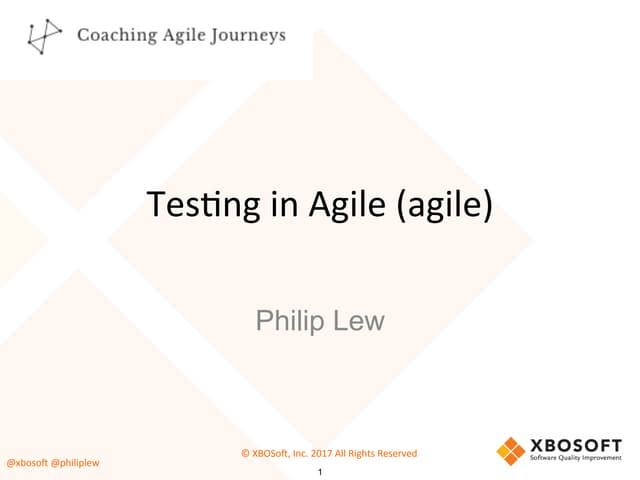 Coaching Agile Journeys

Testing in Agile (agile)

Philip Lew

@xbosoft @philiplew

© XBOSoft, Inc. 2017 All Rights Reserved

1

XBOSOFT
Software Quality Improvement